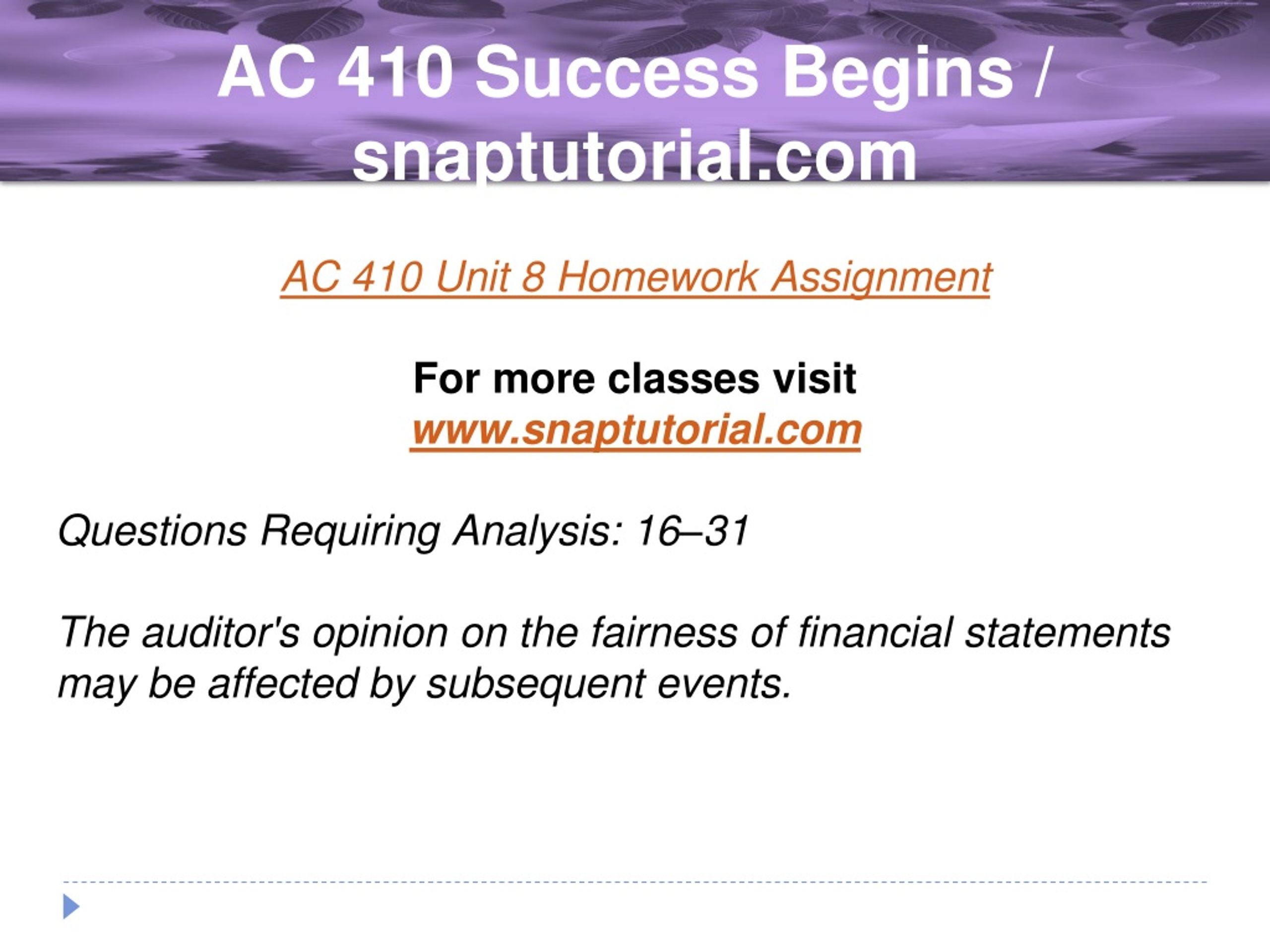 AC 410 Success Begins / snaptutorial.com

AC 410 Unit 8 Homework Assignment

For more classes visit
www.snaptutorial.com

Questions Requiring Analysis: 16–31

The auditor's opinion on the fairness of financial statements may be affected by subsequent events.